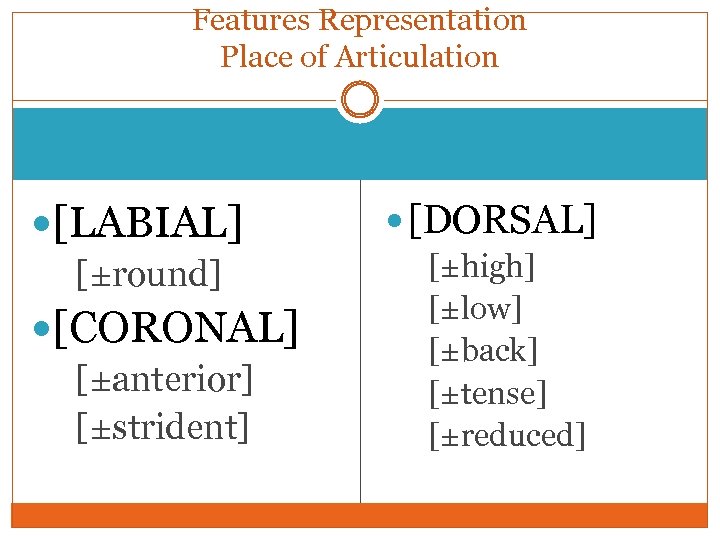 Features Representation
Place of Articulation

[LABIAL]
[±round]
[CORONAL]
[±anterior]
[±strident]

[DORSAL]
[±high]
[±low]
[±back]
[±tense]
[±reduced]